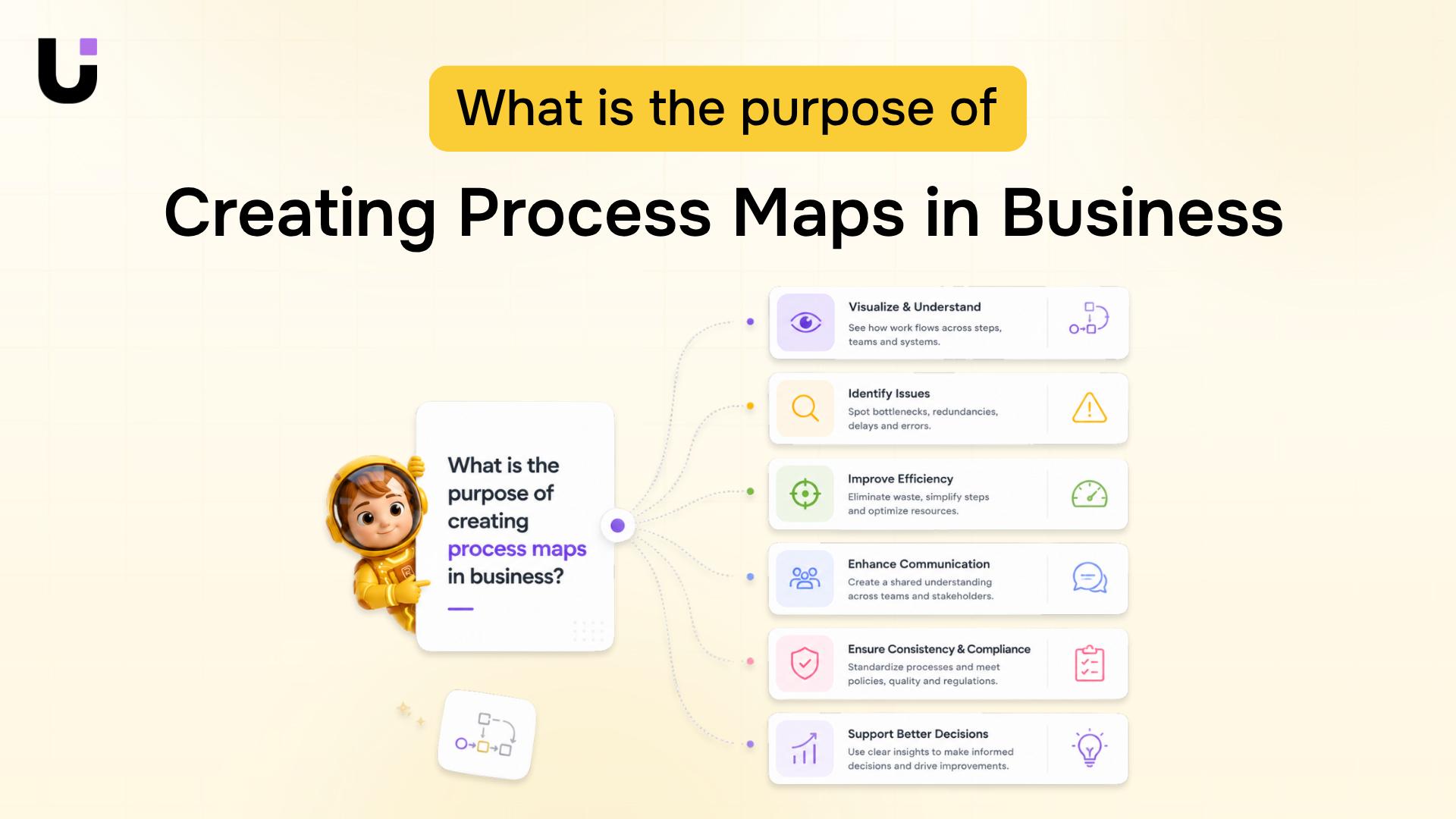 What is the purpose of

Creating Process Maps in Business

What is the purpose of creating process maps in business?

Visualize & Understand
See how work flows across steps, teams and systems.

Identify Issues
Spot bottlenecks, redundancies, delays and errors.

Improve Efficiency
Eliminate waste, simplify steps and optimize resources.

Enhance Communication
Create a shared understanding across teams and stakeholders.

Ensure Consistency & Compliance
Standardize processes and meet policies, quality and regulations.

Support Better Decisions
Use clear insights to make informed decisions and drive improvements.